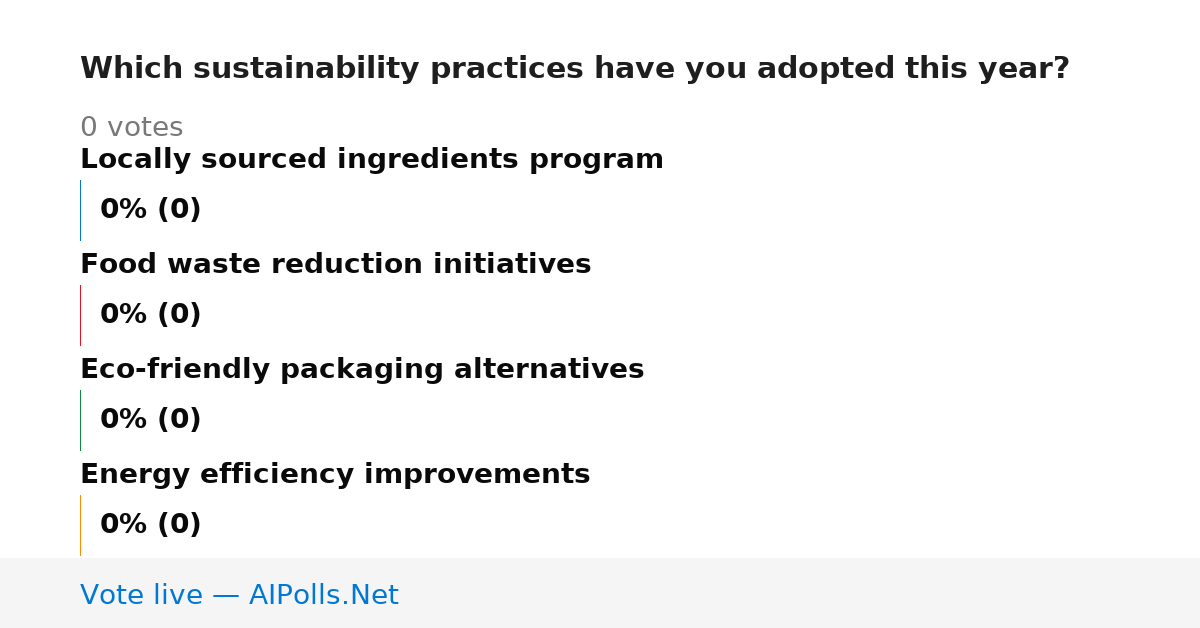 Which sustainability practices have you adopted this year?

0 votes

Locally sourced ingredients program

0% (0)

Food waste reduction initiatives

0% (0)

Eco-friendly packaging alternatives

0% (0)

Energy efficiency improvements

0% (0)

Vote live — AIPolls.Net